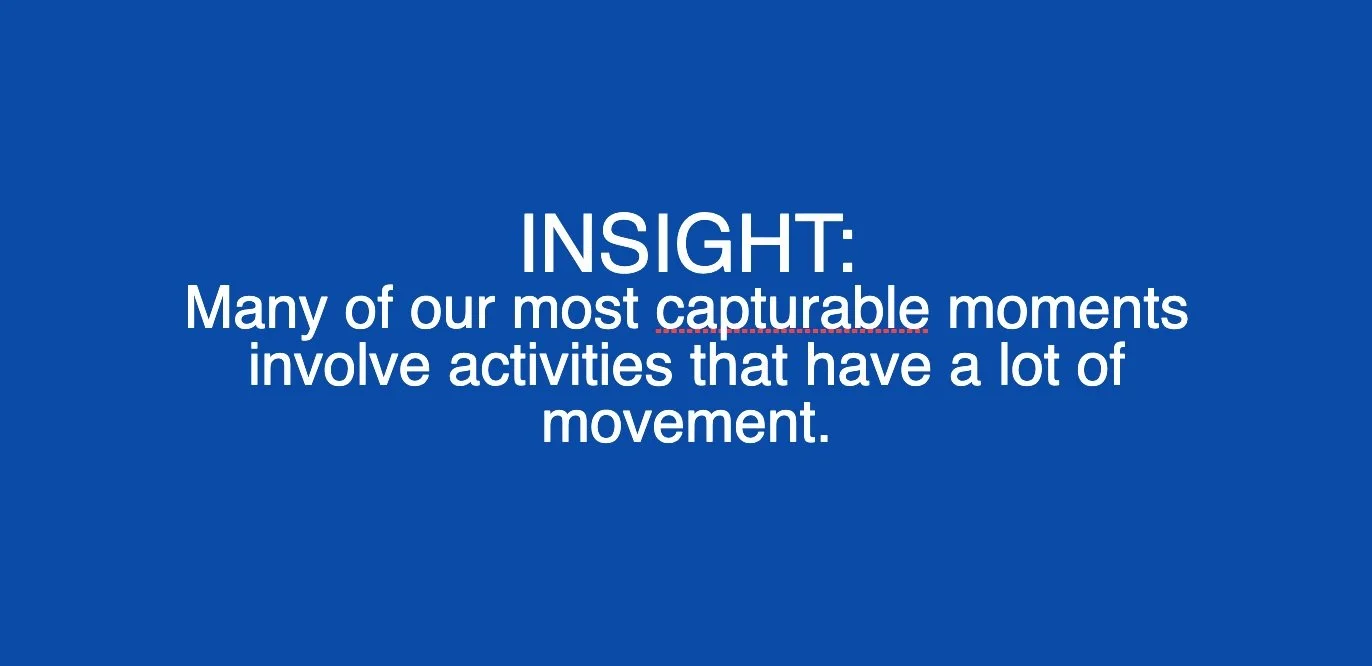 INSIGHT:
Many of our most capturable moments involve activities that have a lot of movement.